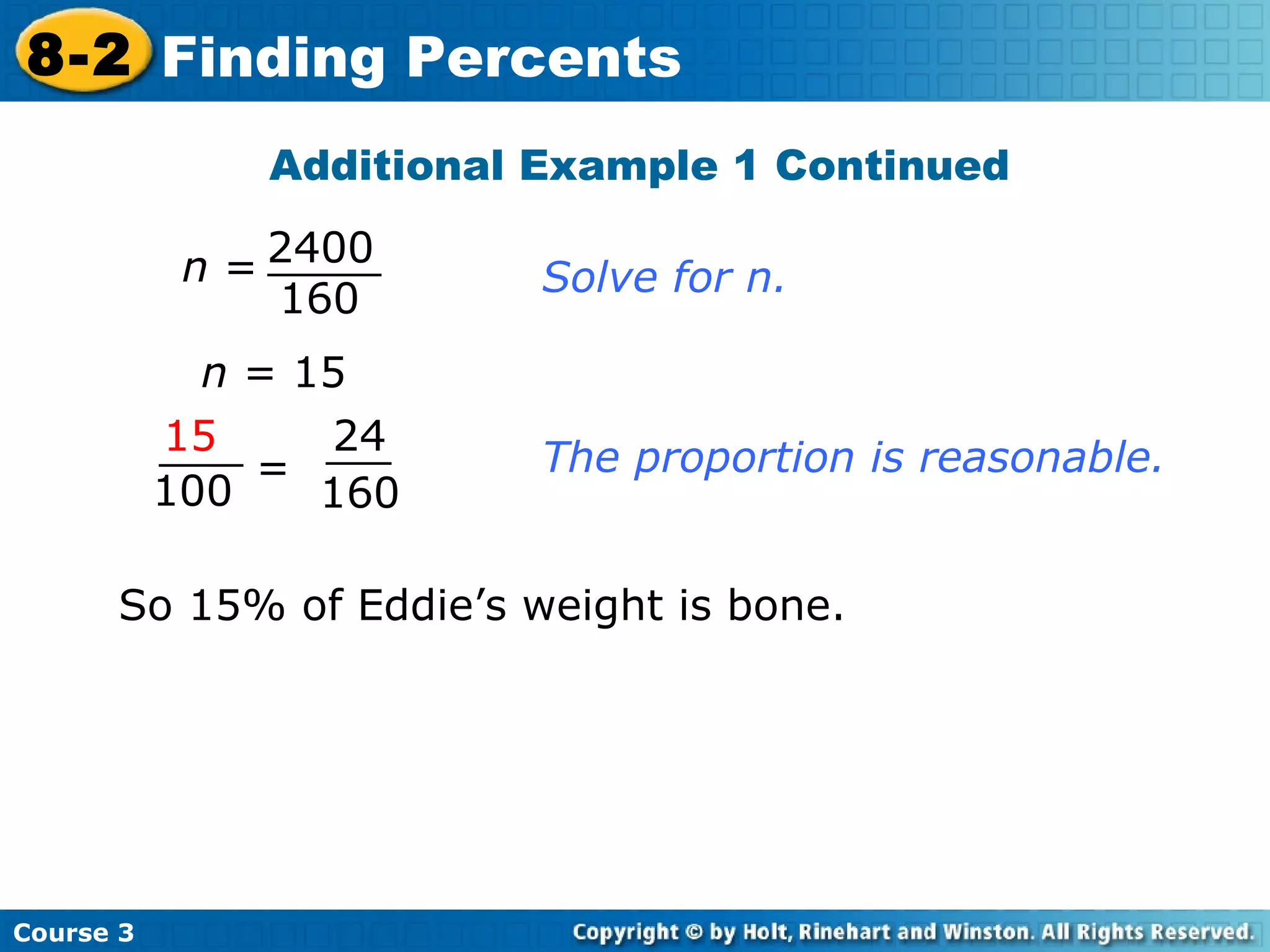 8-2 Finding Percents

Additional Example 1 Continued

$n = \frac{2400}{160}$ Solve for n.

$n = 15$

$\frac{15}{100} = \frac{24}{160}$ The proportion is reasonable.

So 15% of Eddie’s weight is bone.

Course 3

Copyright © by Holt, Rinehart and Winston. All Rights Reserved.